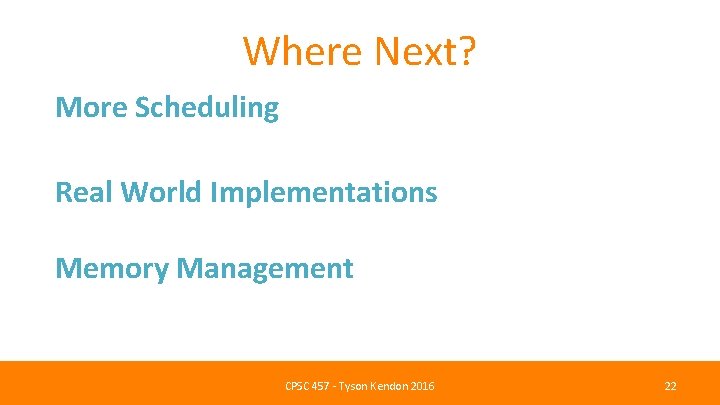 Where Next?

More Scheduling

Real World Implementations

Memory Management

CPSC 457 - Tyson Kendon 2016

22